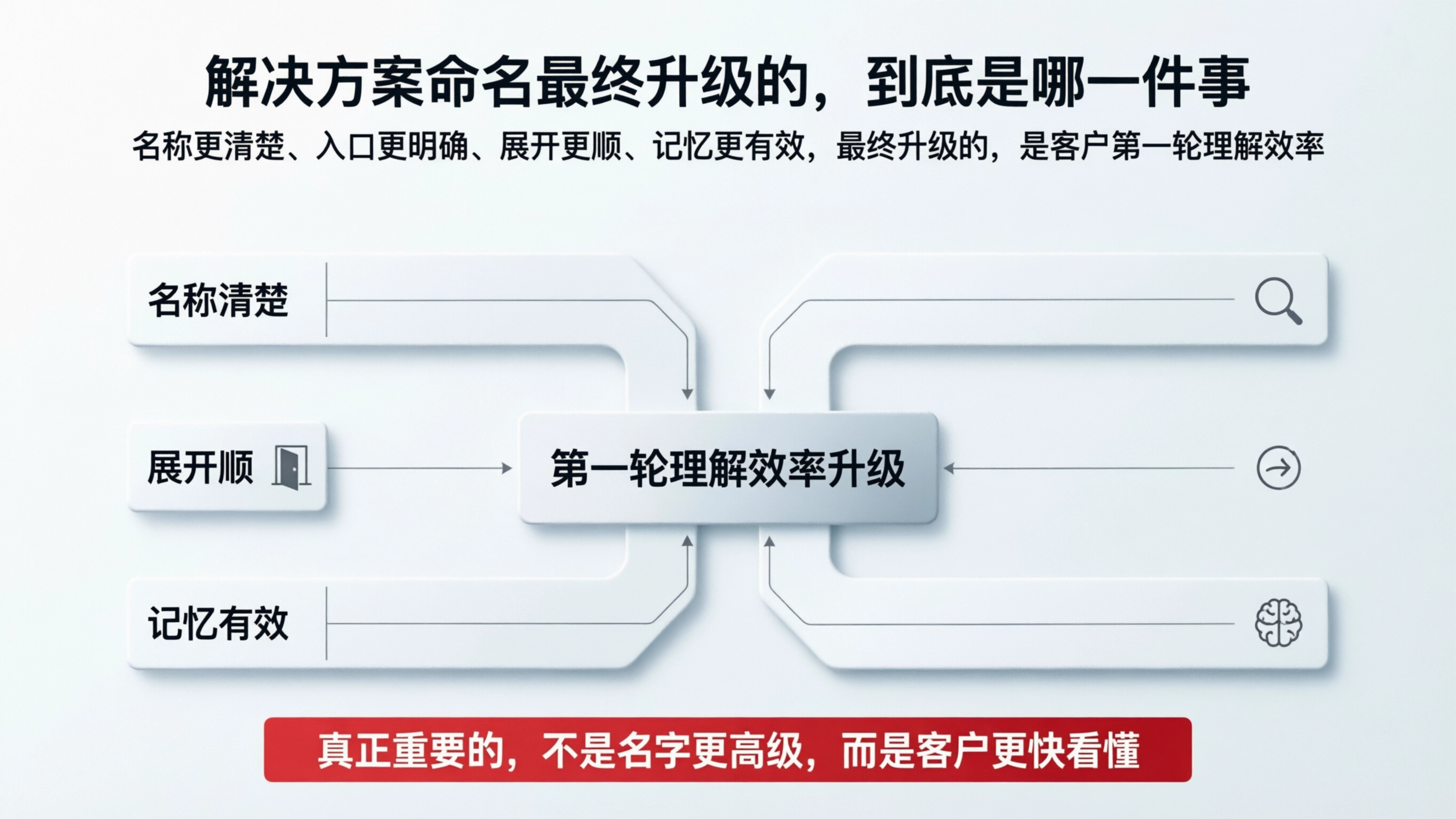 解决方案命名最终升级的，到底是哪一件事

名称更清楚、入口更明确、展开更顺、记忆更有效，最终升级的，是客户第一轮理解效率

名称清楚

展开顺

记忆有效

第一轮理解效率升级

真正重要的，不是名字更高级，而是客户更快看懂